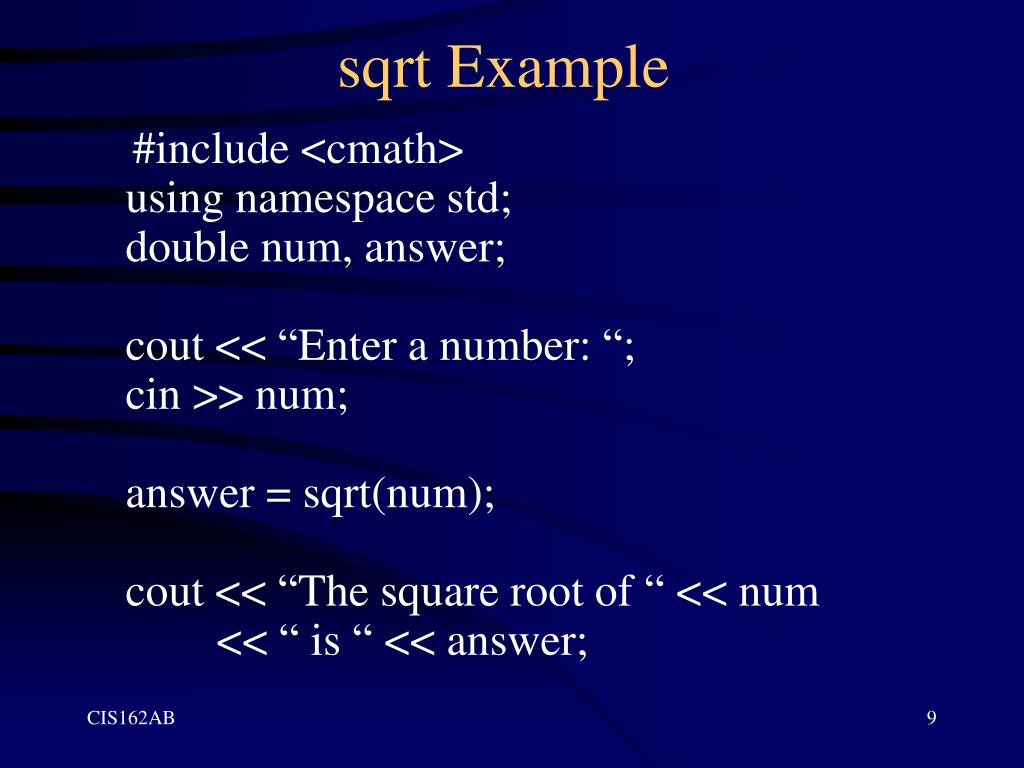 sqrt Example

#include <cmath>
using namespace std;
double num, answer;

cout << “Enter a number: “;
cin >> num;

answer = sqrt(num);

cout << “The square root of “ << num
<< “ is “ << answer;

CIS162AB

9